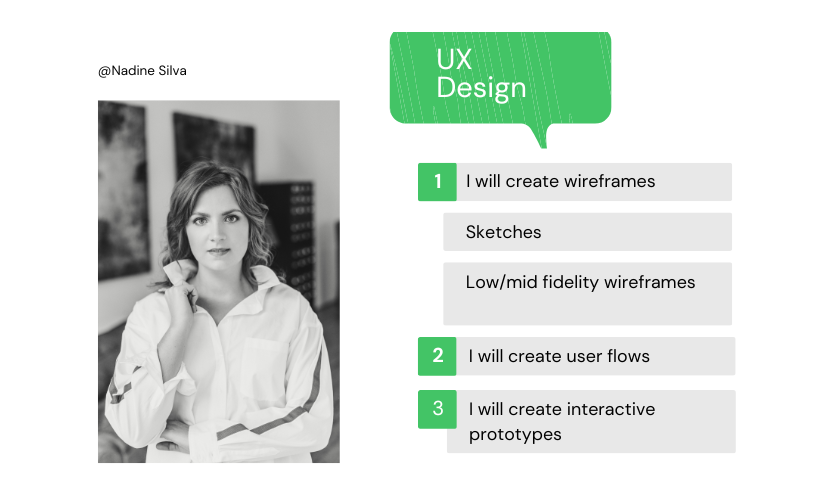 @Nadine Silva

UX Design

1 I will create wireframes

Sketches

Low/mid fidelity wireframes

2 I will create user flows

3 I will create interactive prototypes